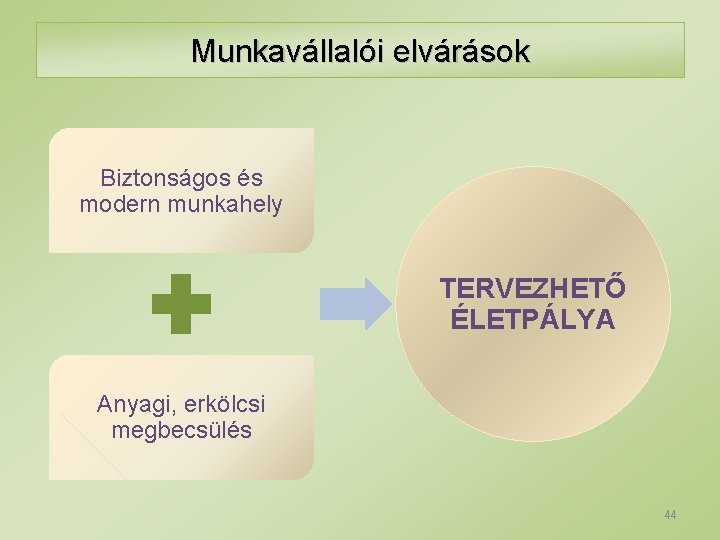 Munkavállalói elvárások

Biztonságos és modern munkahely

Anyagi, erkölcsi megbecsülés

TERVEZHETŐ ÉLETPÁLYA

44